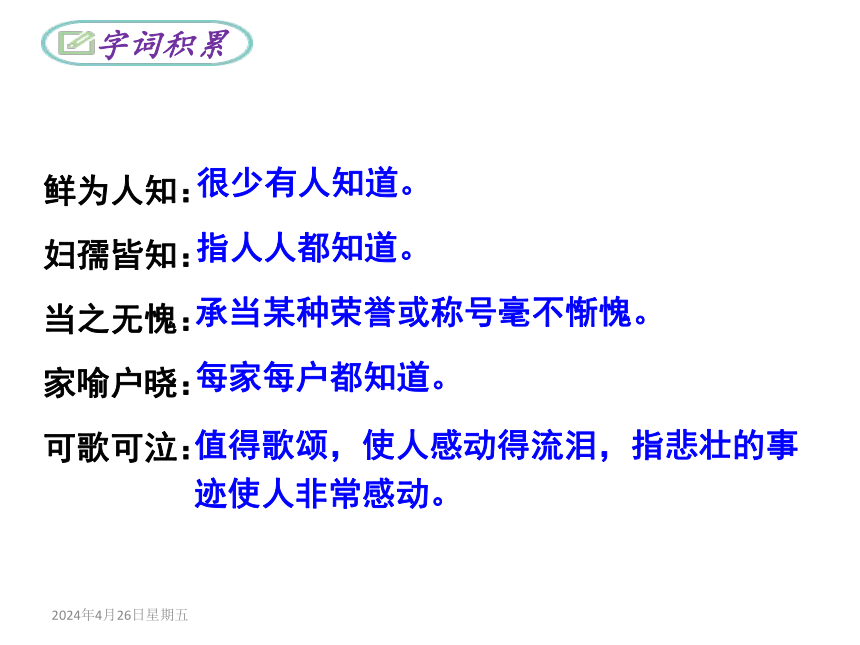 字词积累

鲜为人知：很少有人知道。

妇孺皆知：指人人都知道。

当之无愧：承当某种荣誉或称号毫不惭愧。

家喻户晓：每家每户都知道。

可歌可泣：值得歌颂，使人感动得流泪，指悲壮的事迹使人非常感动。

2024年4月26日星期五